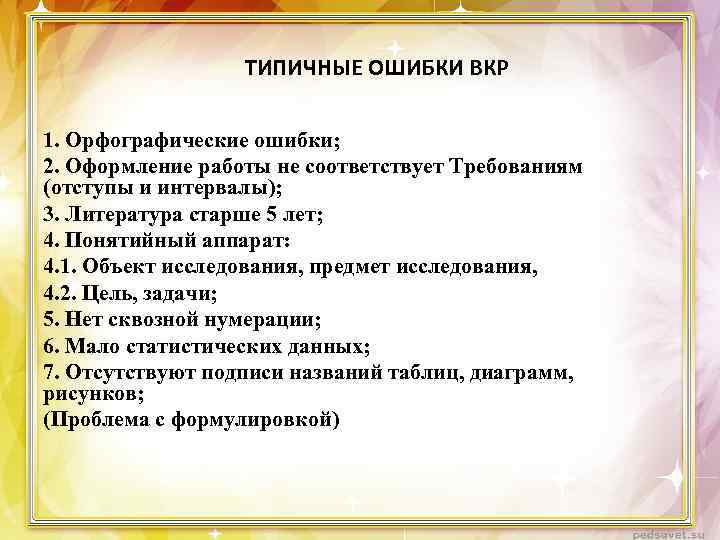 ТИПИЧНЫЕ ОШИБКИ ВКР

1. Орфографические ошибки;
2. Оформление работы не соответствует Требованиям (отступы и интервалы);
3. Литература старше 5 лет;
4. Понятийный аппарат:
4.1. Объект исследования, предмет исследования,
4.2. Цель, задачи;
5. Нет сквозной нумерации;
6. Мало статистических данных;
7. Отсутствуют подписи названий таблиц, диаграмм, рисунков;
(Проблема с формулировкой)

pedsovet.su